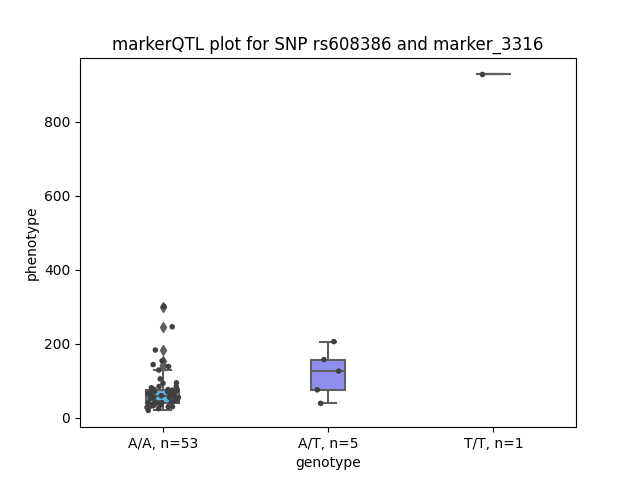 markerQTL plot for SNP rs608386 and marker_3316

phenotype

800

600

400

200

0

A/A, n=53

A/T, n=5

T/T, n=1

genotype